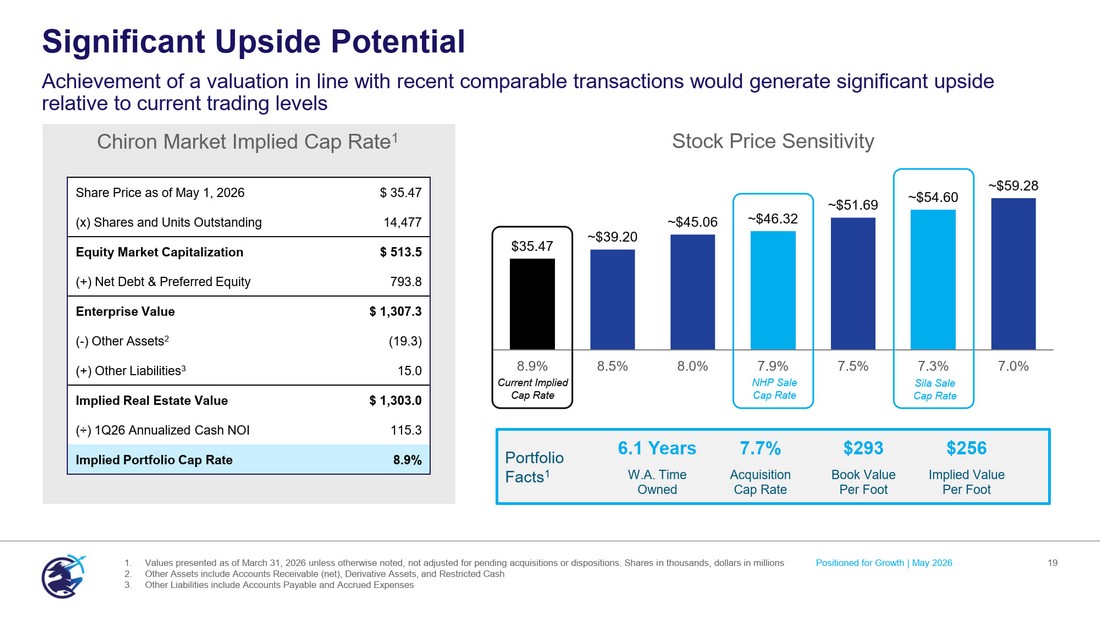 Significant Upside Potential

Achievement of a valuation in line with recent comparable transactions would generate significant upside relative to current trading levels

Chiron Market Implied Cap Rate$^{1}$

| Share Price as of May 1, 2026 | $ 35.47 |
|---|---|
| (x) Shares and Units Outstanding | 14,477 |
| Equity Market Capitalization | $ 513.5 |
| (+) Net Debt & Preferred Equity | 793.8 |
| Enterprise Value | $ 1,307.3 |
| (-) Other Assets$^{2}$ | (19.3) |
| (+) Other Liabilities$^{3}$ | 15.0 |
| Implied Real Estate Value | $ 1,303.0 |
| (÷) 1Q26 Annualized Cash NOI | 115.3 |
| Implied Portfolio Cap Rate | 8.9% |

Stock Price Sensitivity

$35.47
~$39.20
~$45.06
~$46.32
~$51.69
~$54.60
~$59.28

8.9%
Current Implied Cap Rate
8.5%
8.0%
7.9%
NHP Sale Cap Rate
7.5%
7.3%
Sila Sale Cap Rate
7.0%

Portfolio Facts$^{1}$

6.1 Years
W.A. Time Owned

7.7%
Acquisition Cap Rate

$293
Book Value Per Foot

$256
Implied Value Per Foot

1. Values presented as of March 31, 2026 unless otherwise noted, not adjusted for pending acquisitions or dispositions. Shares in thousands, dollars in millions
2. Other Assets include Accounts Receivable (net), Derivative Assets, and Restricted Cash
3. Other Liabilities include Accounts Payable and Accrued Expenses

Positioned for Growth | May 2026

19